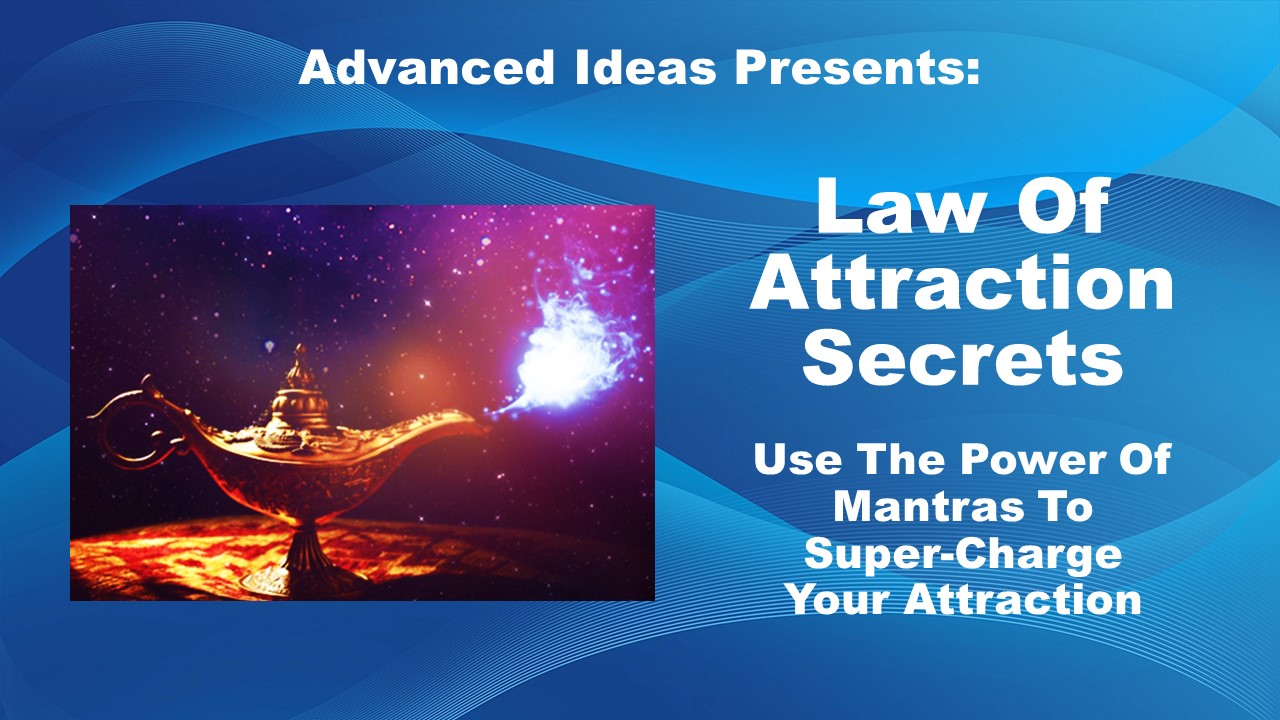 Advanced Ideas Presents:

Law Of Attraction Secrets

Use The Power Of Mantras To Super-Charge Your Attraction